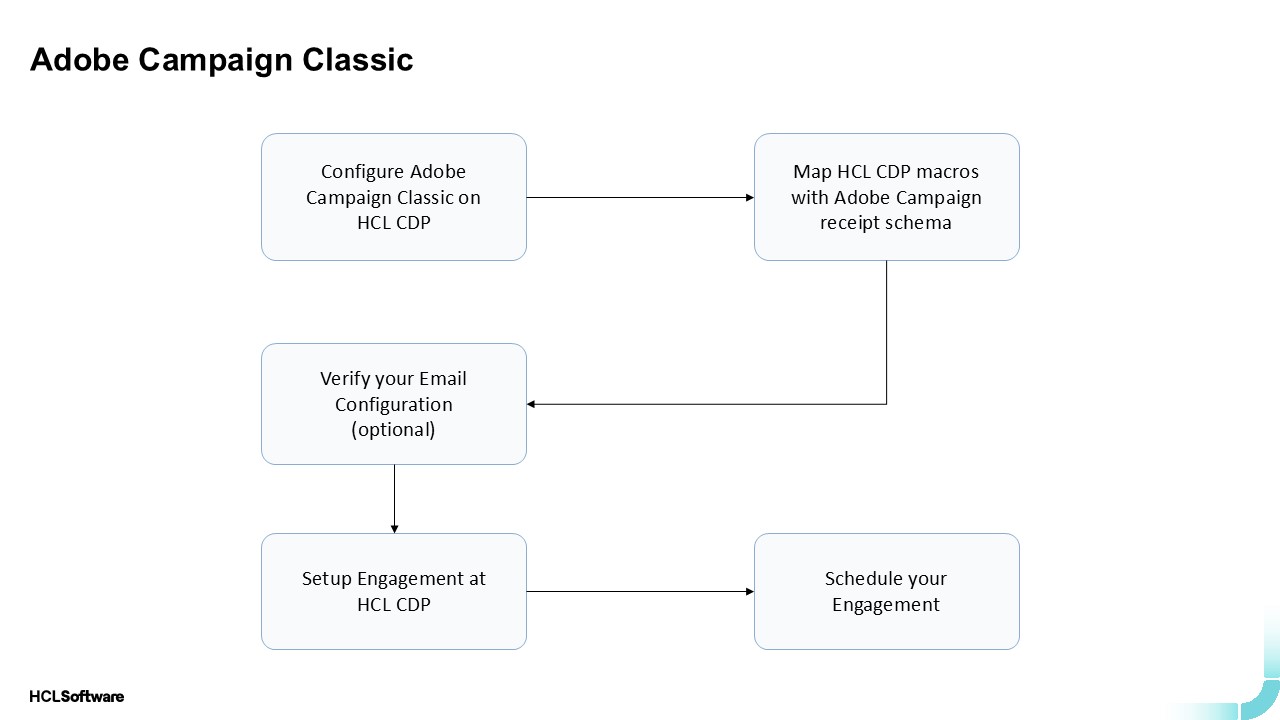 Adobe Campaign Classic

Configure Adobe Campaign Classic on HCL CDP

Map HCL CDP macros with Adobe Campaign receipt schema

Verify your Email Configuration (optional)

Setup Engagement at HCL CDP

Schedule your Engagement

HCLSoftware